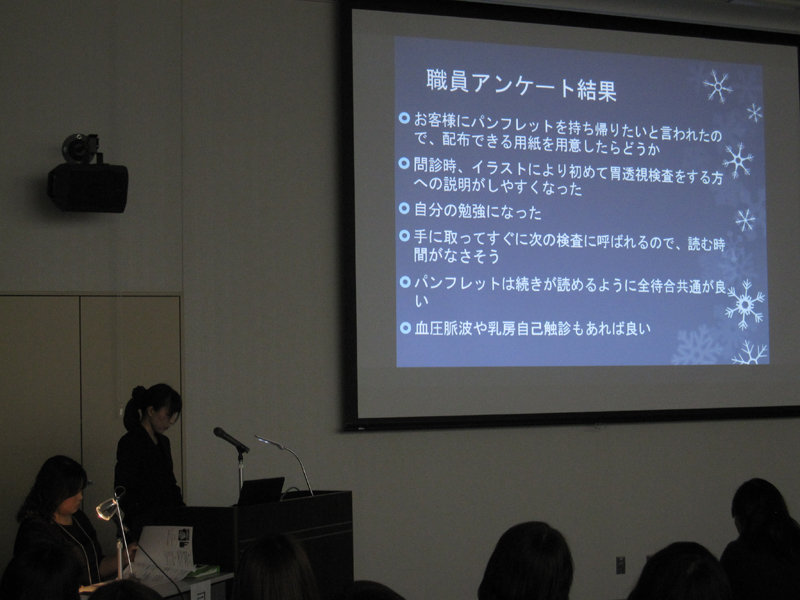 職員アンケート結果

お客様にパンフレットを持ち帰りたいと言われたので、配布できる用紙を用意したらどうか

問診時、イラストにより初めて胃透視検査をする方への説明がしやすくなった

自分の勉強になった

手に取ってすぐに次の検査に呼ばれるので、読む時間がなさそう

パンフレットは続きが読めるように全待合共通が良い

血圧脈波や乳房自己触診もあれば良い